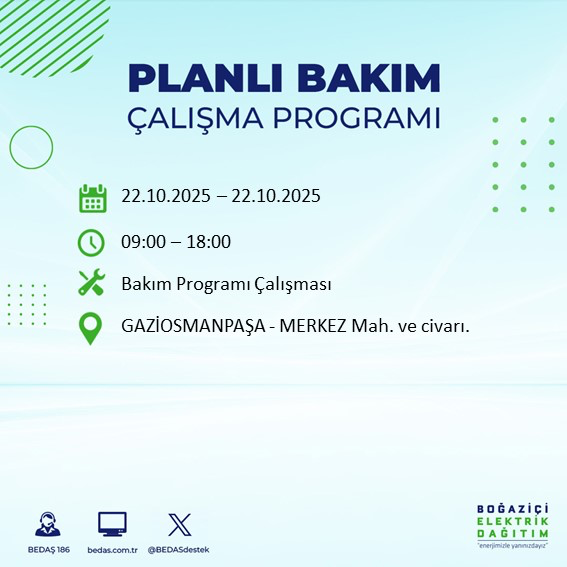 PLANLI BAKIM
ÇALIŞMA PROGRAMI

22.10.2025 – 22.10.2025

09:00 – 18:00

Bakım Programı Çalışması

GAZİOSMANPAŞA - MERKEZ Mah. ve civarı.

BEDAŞ 186

bedas.com.tr

@BEDASdestek

BOĞAZİÇİ
ELEKTRİK
DAĞITIM
"enerjimizle yanınızdayız"